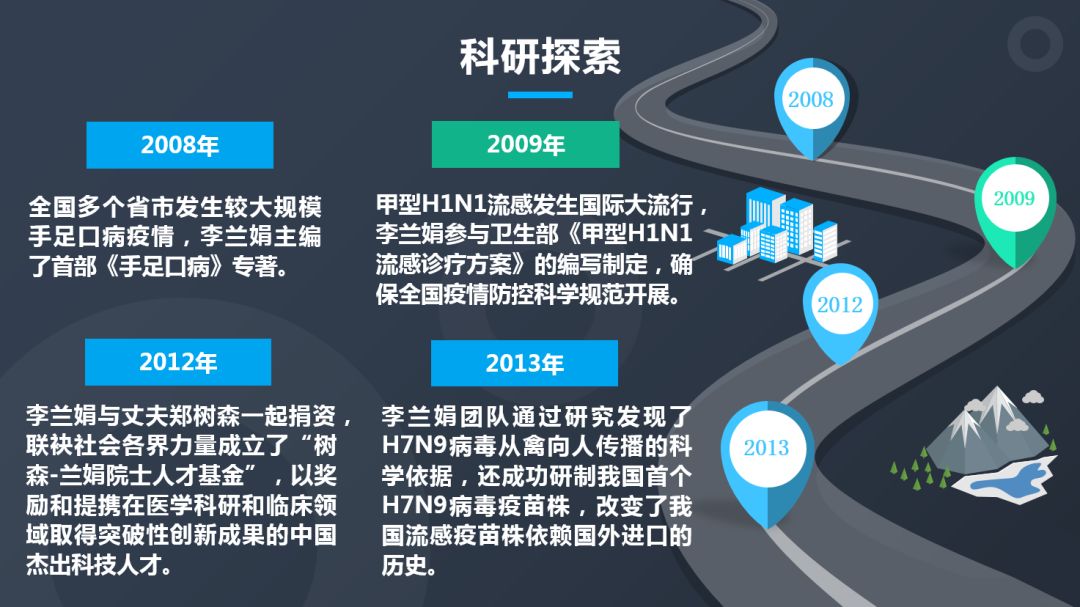 科研探索

2008年

全国多个省市发生较大规模手足口病疫情，李兰娟主编了首部《手足口病》专著。

2009年

甲型H1N1流感发生国际大流行，李兰娟参与卫生部《甲型H1N1流感诊疗方案》的编写制定，确保全国疫情防控科学规范开展。

2012年

李兰娟与丈夫郑树森一起捐资，联袂社会各界力量成立了“树森-兰娟院士人才基金”，以奖励和提携在医学科研和临床领域取得突破性创新成果的中国杰出科技人才。

2013年

李兰娟团队通过研究发现了H7N9病毒从禽向人传播的科学依据，还成功研制我国首个H7N9病毒疫苗株，改变了我国流感疫苗株依赖国外进口的历史。

2008

2009

2012

2013